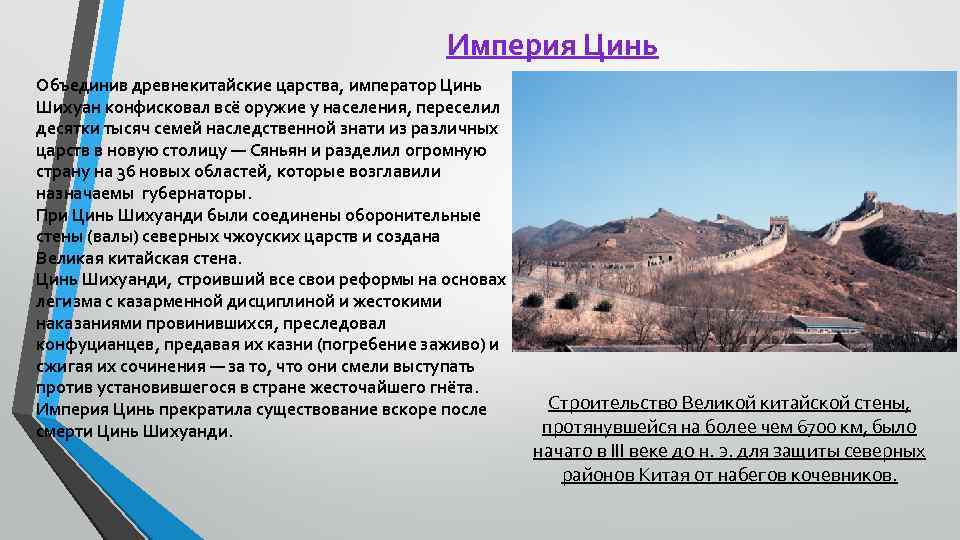 Империя Цинь

Объединив древнекитайские царства, император Цинь Шихуан конфисковал всё оружие у населения, переселил десятки тысяч семей наследственной знати из различных царств в новую столицу — Сяньян и разделил огромную страну на 36 новых областей, которые возглавили назначаемы губернаторы.
При Цинь Шихуанди были соединены оборонительные стены (валы) северных чжоуских царств и создана Великая китайская стена.
Цинь Шихуанди, строивший все свои реформы на основах легизма с казарменной дисциплиной и жестокими наказаниями провинившихся, преследовал конфуцианцев, предавая их казни (погребение заживо) и сжигая их сочинения — за то, что они смели выступать против установившегося в стране жесточайшего гнёта.
Империя Цинь прекратила существование вскоре после смерти Цинь Шихуанди.

Строительство Великой китайской стены, протянувшейся на более чем 6700 км, было начато в III веке до н. э. для защиты северных районов Китая от набегов кочевников.